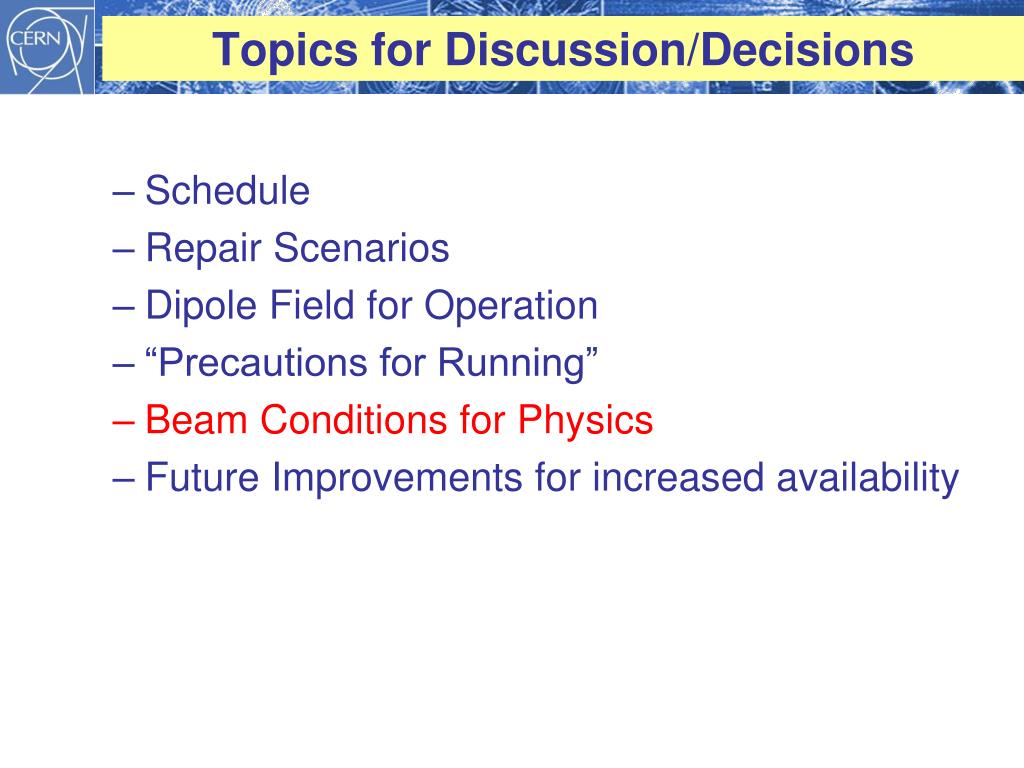 CERN

Topics for Discussion/Decisions

– Schedule
– Repair Scenarios
– Dipole Field for Operation
– “Precautions for Running”
– Beam Conditions for Physics
– Future Improvements for increased availability